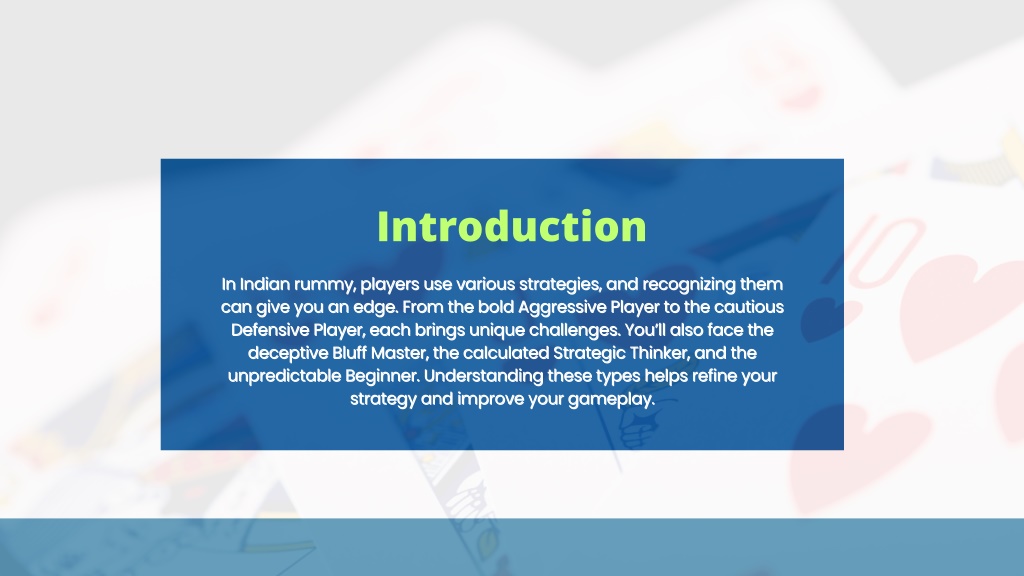 Introduction

In Indian rummy, players use various strategies, and recognizing them can give you an edge. From the bold Aggressive Player to the cautious Defensive Player, each brings unique challenges. You'll also face the deceptive Bluff Master, the calculated Strategic Thinker, and the unpredictable Beginner. Understanding these types helps refine your strategy and improve your gameplay.